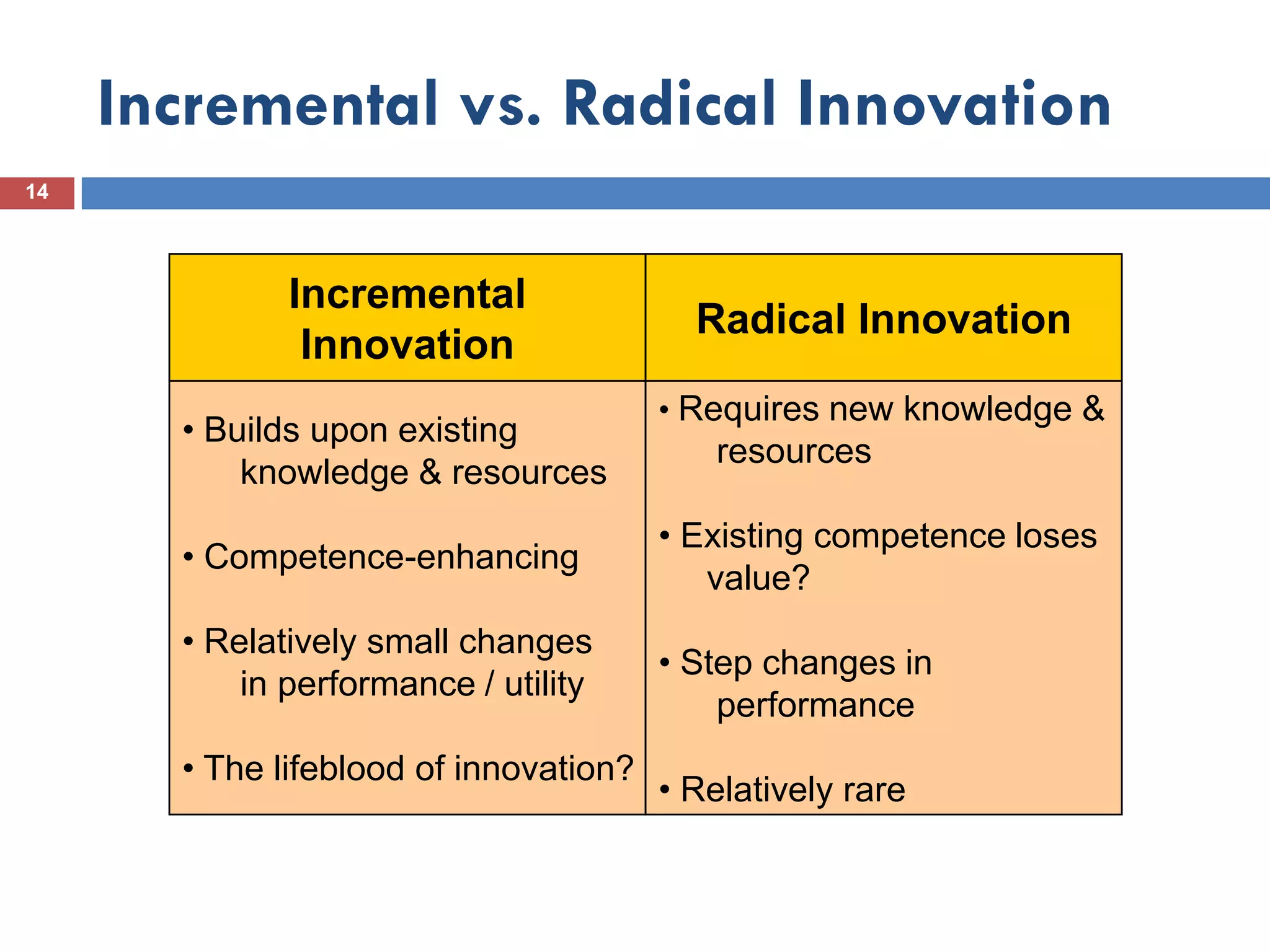 Incremental vs. Radical Innovation

14

| Incremental Innovation | Radical Innovation |
|---|---|
| • Builds upon existing knowledge & resources • Competence-enhancing • Relatively small changes in performance / utility • The lifeblood of innovation? | • Requires new knowledge & resources • Existing competence loses value? • Step changes in performance • Relatively rare |